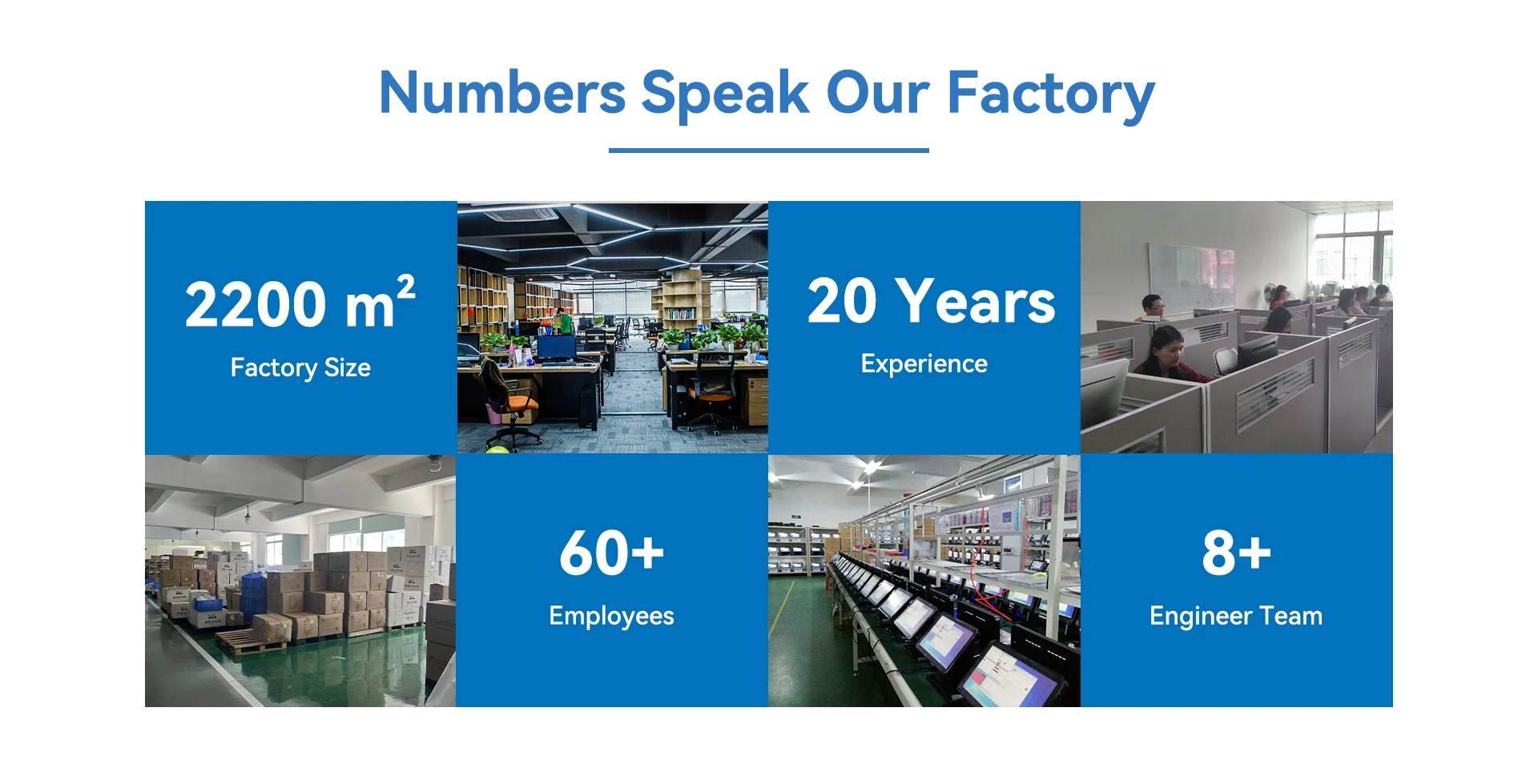 Numbers Speak Our Factory

2200 $m^2$

Factory Size

20 Years

Experience

60+

Employees

8+

Engineer Team